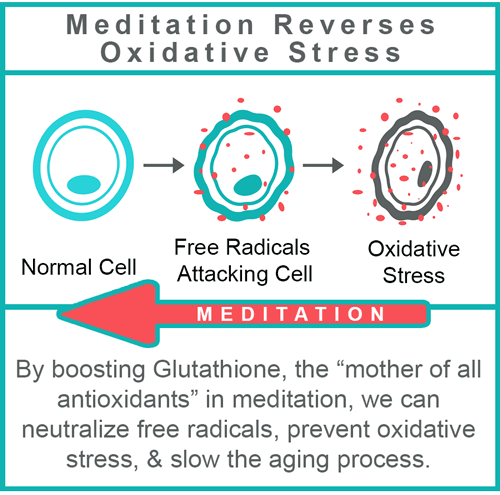 Meditation Reverses Oxidative Stress

Normal Cell

Free Radicals Attacking Cell

Oxidative Stress

MEDITATION

By boosting Glutathione, the “mother of all antioxidants” in meditation, we can neutralize free radicals, prevent oxidative stress, & slow the aging process.